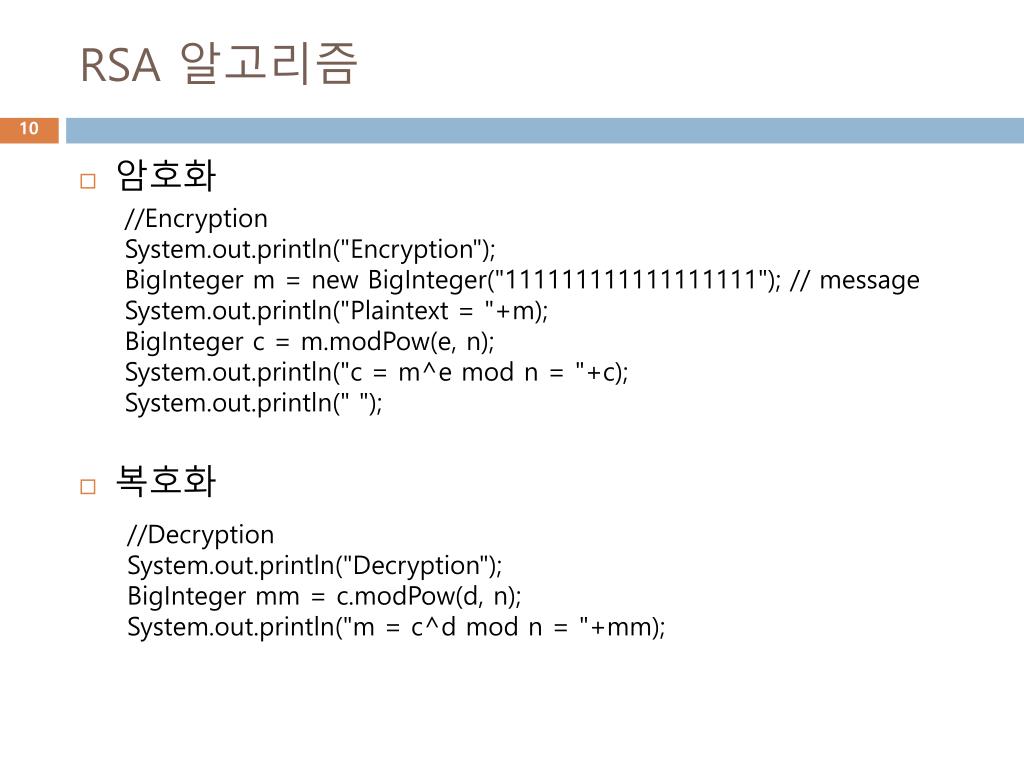 RSA 알고리즘

10

□ 암호화

//Encryption
System.out.println("Encryption");
BigInteger m = new BigInteger("11111111111111111"); // message
System.out.println("Plaintext = "+m);
BigInteger c = m.modPow(e, n);
System.out.println("c = m^e mod n = "+c);
System.out.println(" ");

□ 복호화

//Decryption
System.out.println("Decryption");
BigInteger mm = c.modPow(d, n);
System.out.println("m = c^d mod n = "+mm);